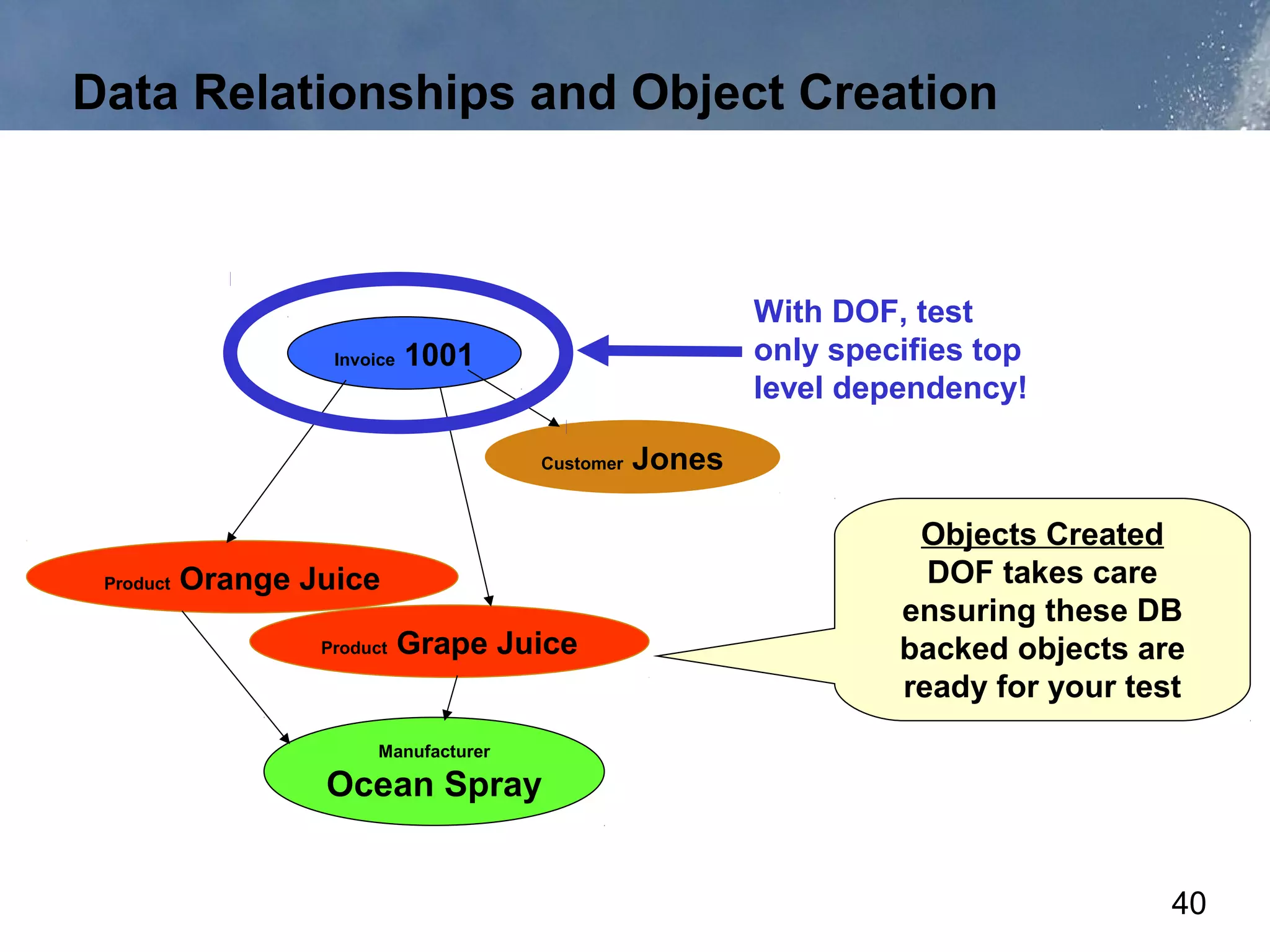 Data Relationships and Object Creation

Invoice 1001

With DOF, test only specifies top level dependency!

Customer Jones

Product Orange Juice

Product Grape Juice

Manufacturer
Ocean Spray

Objects Created
DOF takes care ensuring these DB backed objects are ready for your test

40